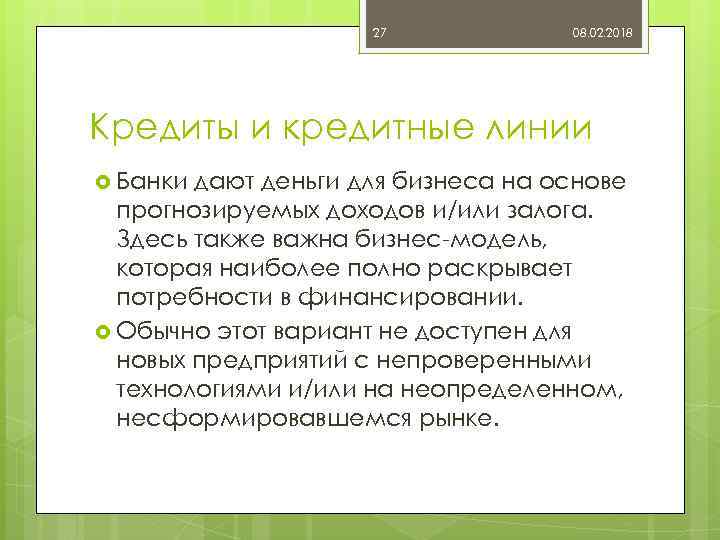 27 08.02.2018

Кредиты и кредитные линии

Банки дают деньги для бизнеса на основе прогнозируемых доходов и/или залога. Здесь также важна бизнес-модель, которая наиболее полно раскрывает потребности в финансировании.

Обычно этот вариант не доступен для новых предприятий с непроверенными технологиями и/или на неопределенном, несформировавшемся рынке.